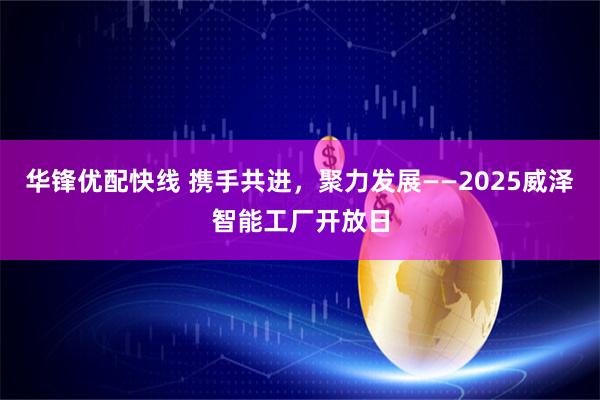 华锋优配快线 携手共进，聚力发展——2025威泽智能工厂开放日